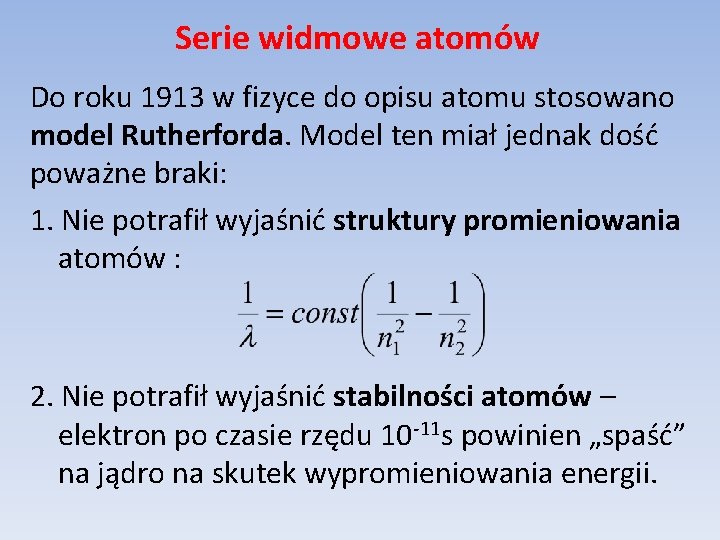 Serie widmowe atomów

Do roku 1913 w fizyce do opisu atomu stosowano model Rutherforda. Model ten miał jednak dość poważne braki:

1. Nie potrafił wyjaśnić struktury promieniowania atomów :

$\frac{1}{\lambda} = const\left(\frac{1}{n_1^2} - \frac{1}{n_2^2}\right)$

2. Nie potrafił wyjaśnić stabilności atomów – elektron po czasie rzędu $10^{-11}$s powinien „spaść” na jądro na skutek wypromieniowania energii.